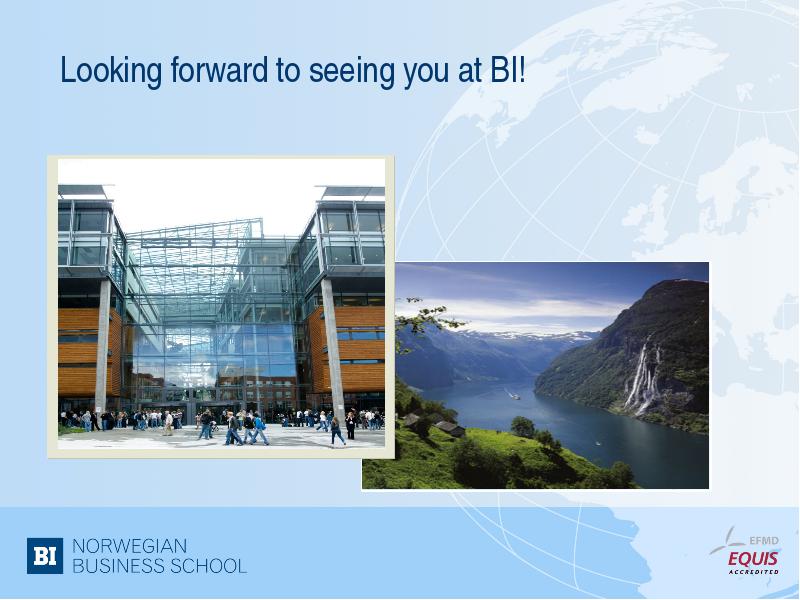 Looking forward to seeing you at BI!

BI NORWEGIAN BUSINESS SCHOOL

EFMD EQUIS ACCREDITED